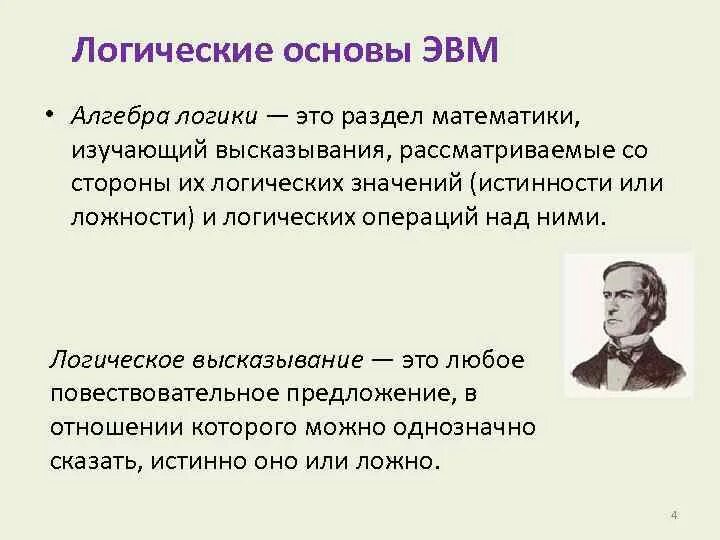 Логические основы ЭВМ

• Алгебра логики — это раздел математики, изучающий высказывания, рассматриваемые со стороны их логических значений (истинности или ложности) и логических операций над ними.

Логическое высказывание — это любое повествовательное предложение, в отношении которого можно однозначно сказать, истинно оно или ложно.

4